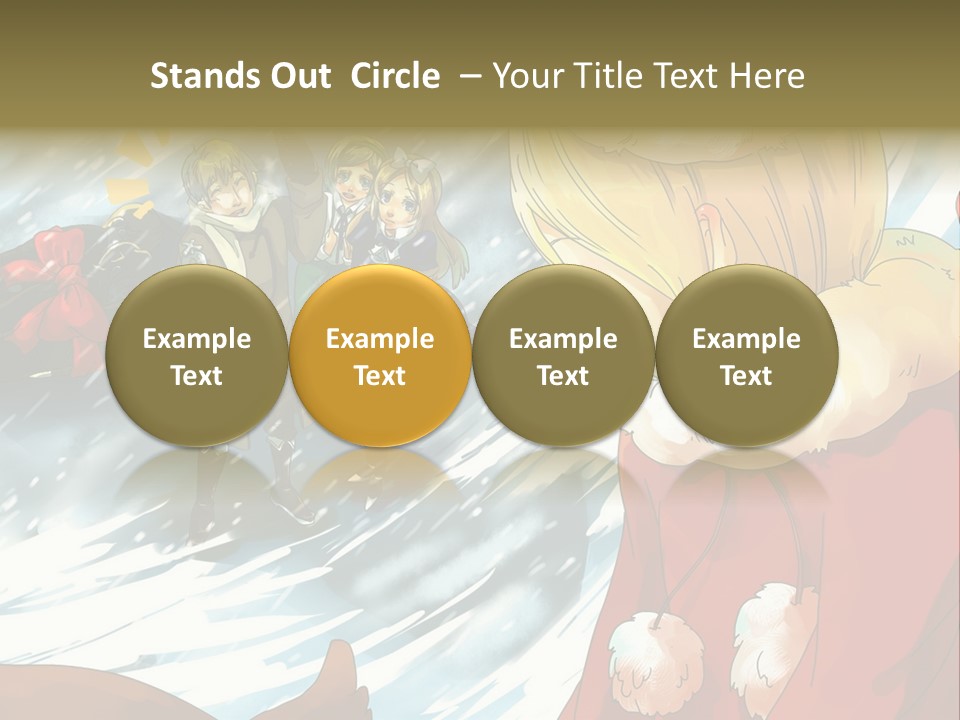 Stands Out Circle – Your Title Text Here

Example Text

Example Text

Example Text

Example Text